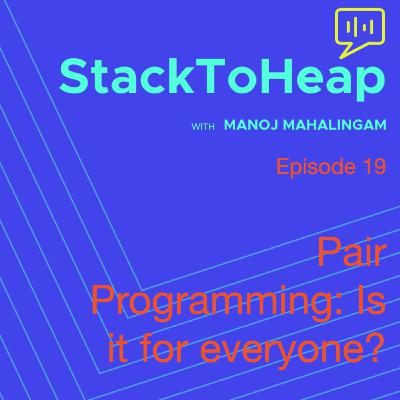 StackToHeap

WITH MANOJ MAHALINGAM

Episode 19

Pair Programming: Is it for everyone?